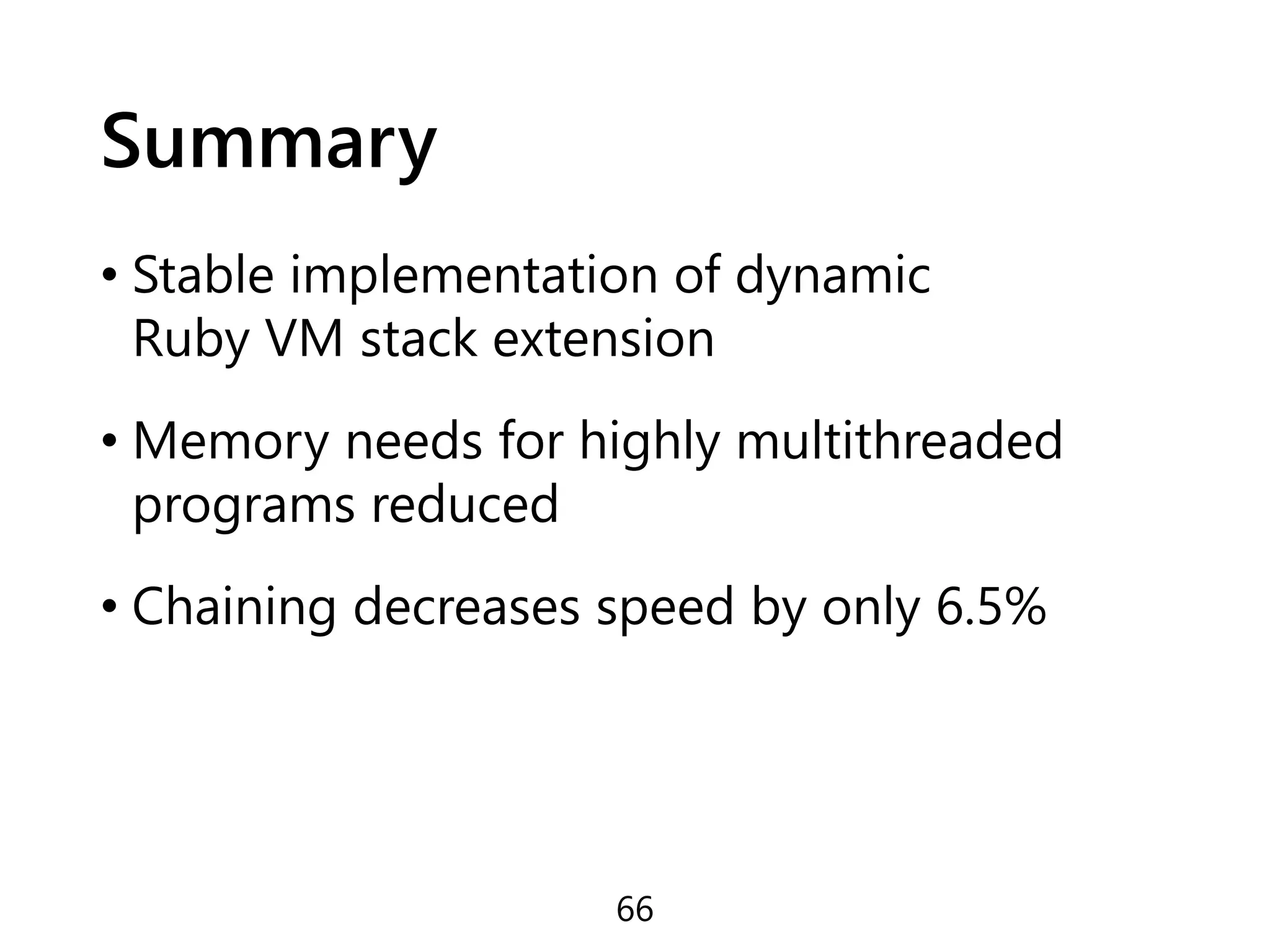 Summary

• Stable implementation of dynamic Ruby VM stack extension

• Memory needs for highly multithreaded programs reduced

• Chaining decreases speed by only 6.5%

66